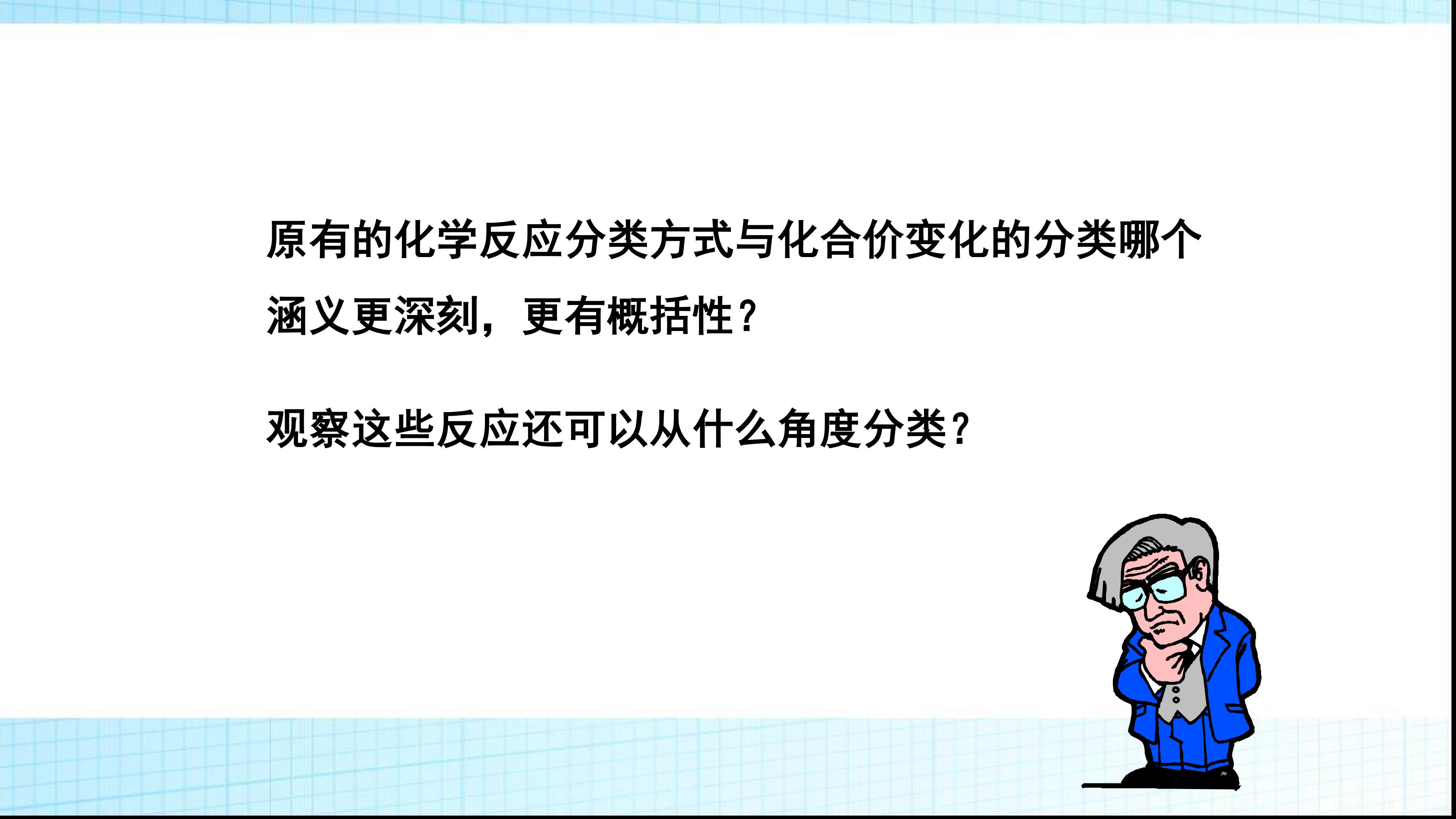 原有的化学反应分类方式与化合价变化的分类哪个涵义更深刻，更有概括性？

观察这些反应还可以从什么角度分类？